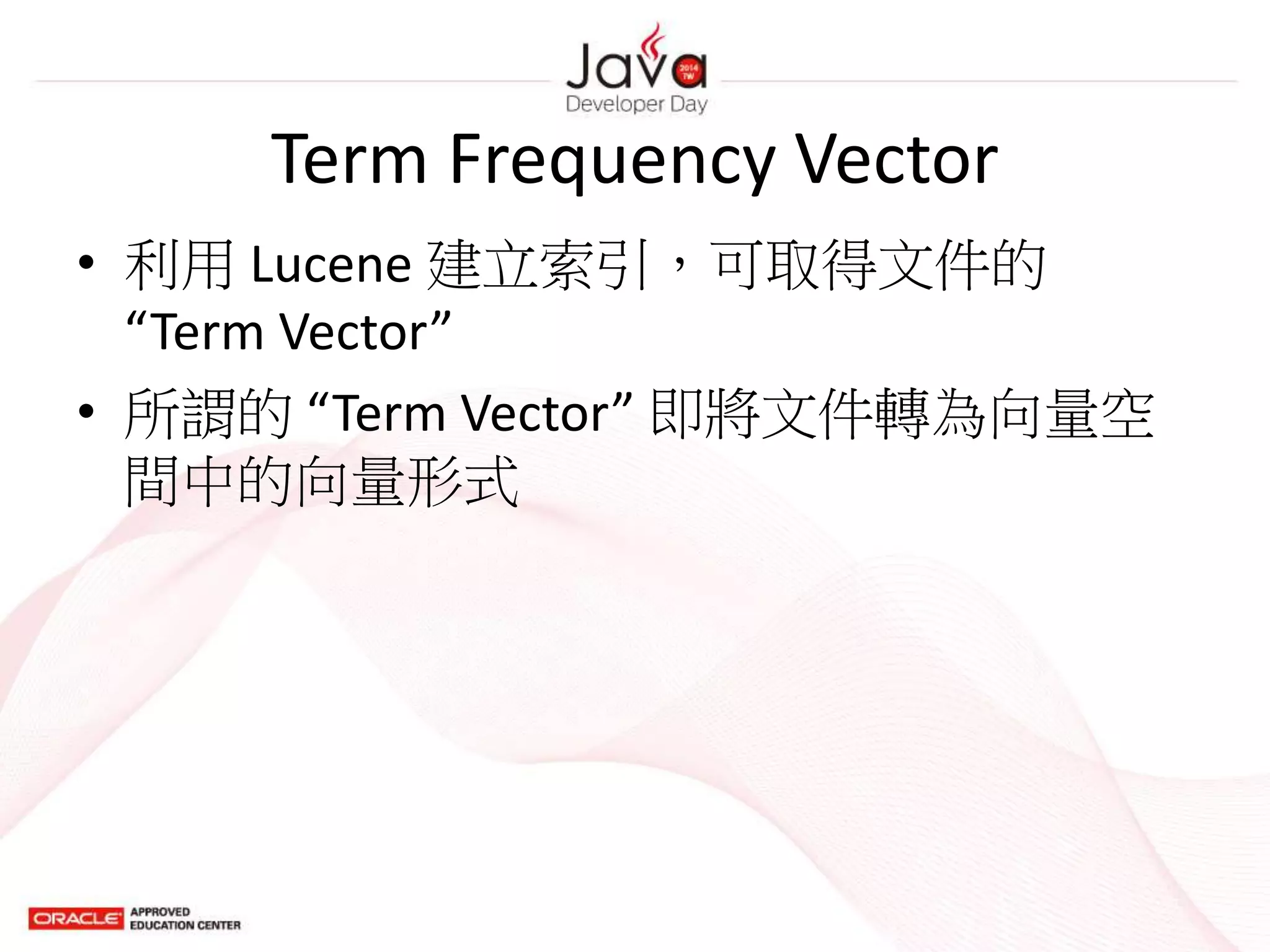 Java 2014 TW
Developer Day

Term Frequency Vector

• 利用 Lucene 建立索引，可取得文件的 “Term Vector”

• 所謂的 “Term Vector” 即將文件轉為向量空間中的向量形式

ORACLE APPROVED EDUCATION CENTER